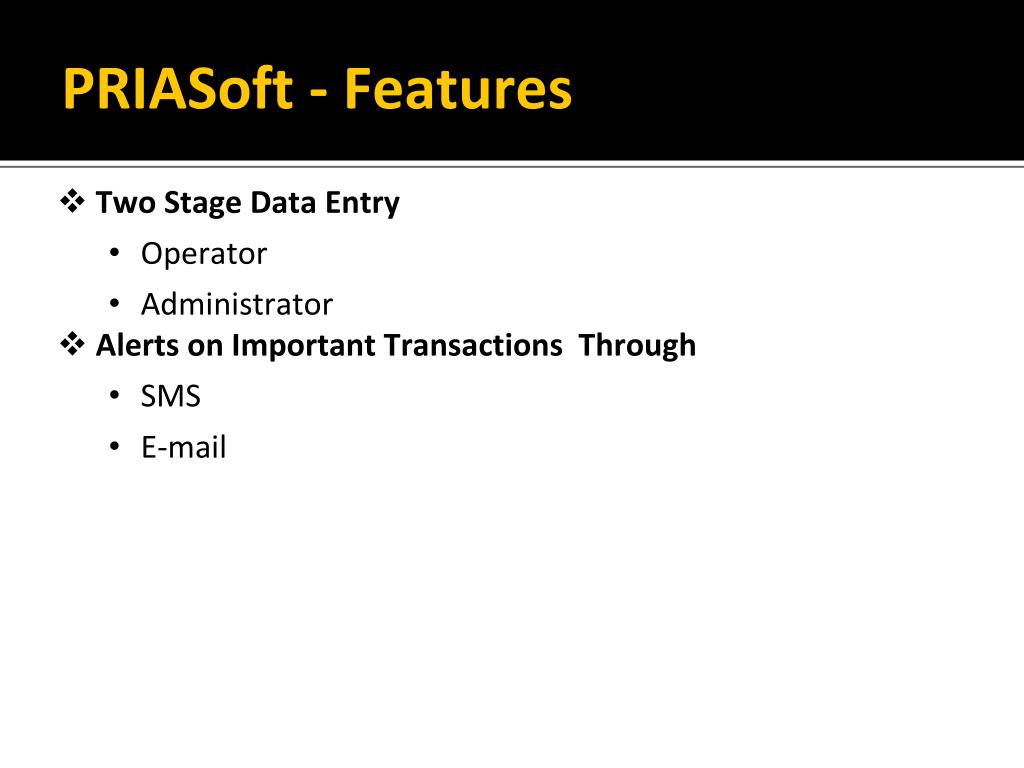 PRIASoft - Features

❖ Two Stage Data Entry
• Operator
• Administrator

❖ Alerts on Important Transactions Through
• SMS
• E-mail